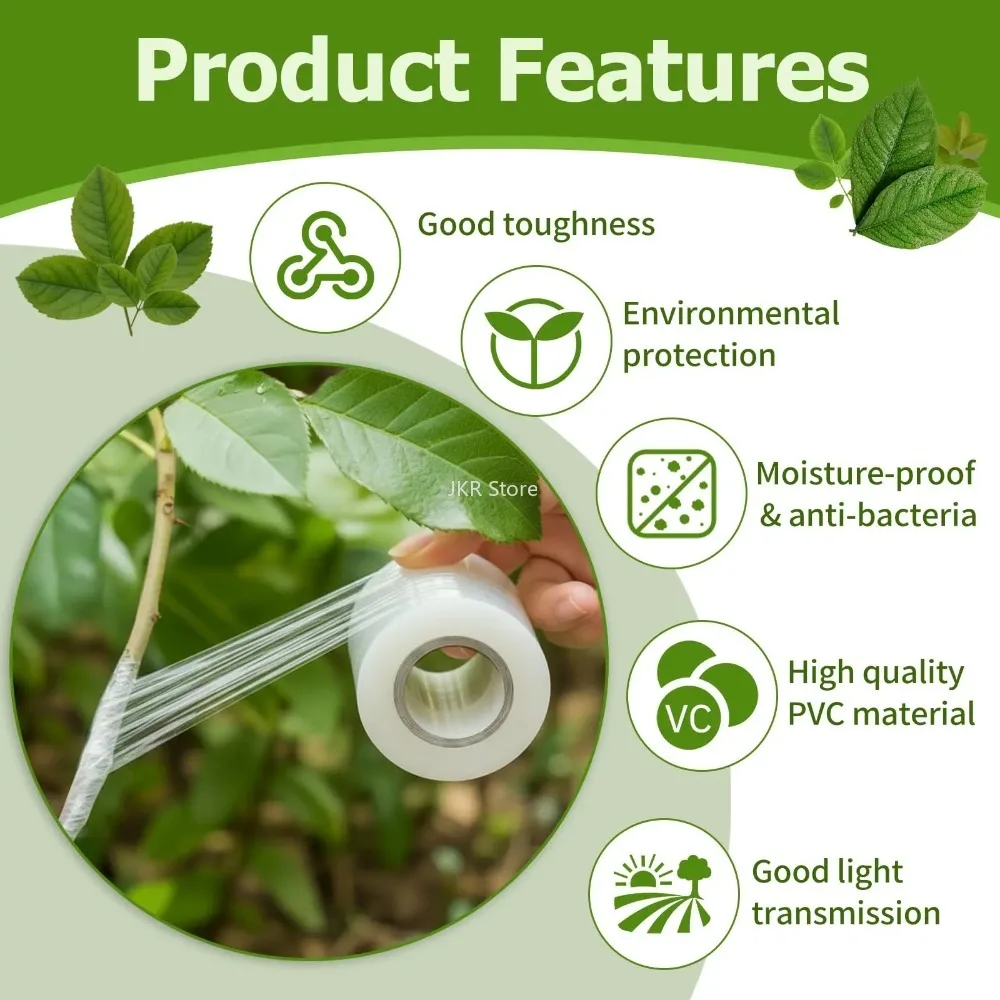 Product Features

Good toughness

Environmental protection

JKR Store

Moisture-proof & anti-bacteria

VC

High quality PVC material

Good light transmission